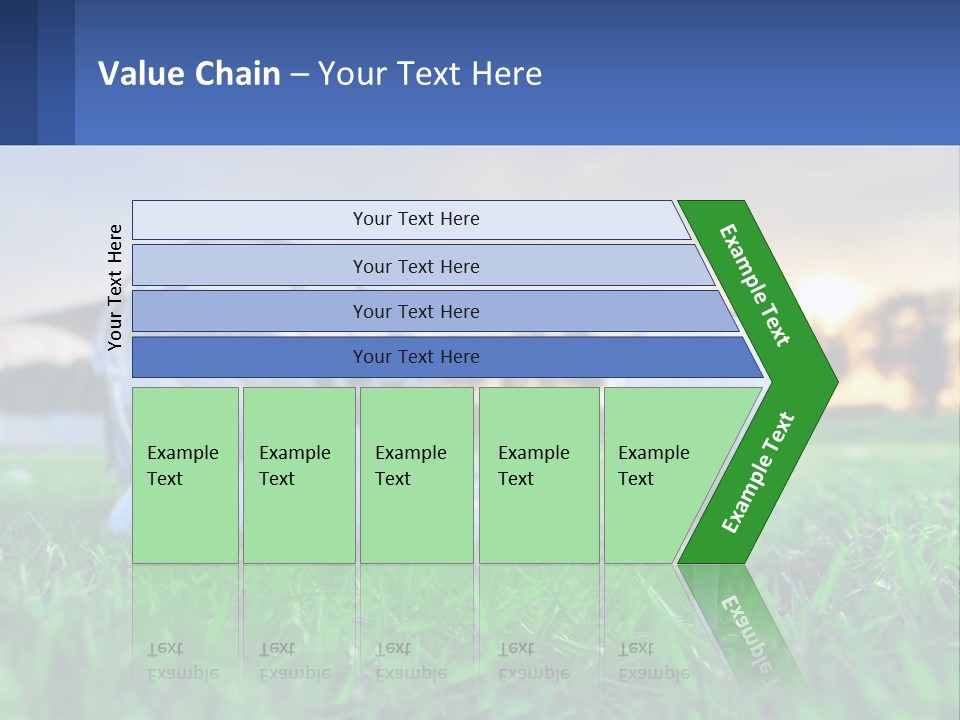 Value Chain – Your Text Here

Your Text Here

Your Text Here

Your Text Here

Your Text Here

Your Text Here

Example Text

Example Text

Example Text

Example Text

Example Text

Example Text

Example Text